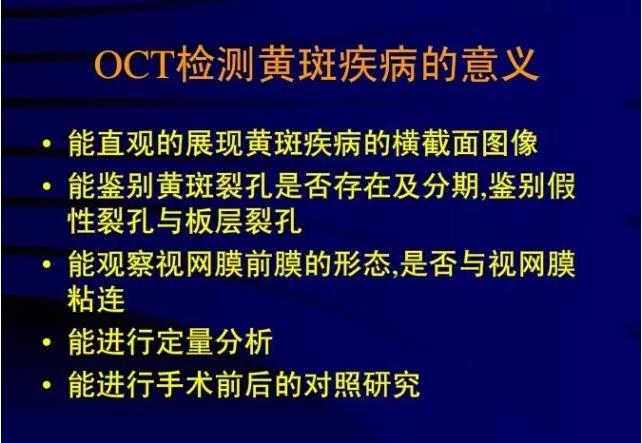 OCT检测黄斑疾病的意义

• 能直观的展现黄斑疾病的横截面图像
• 能鉴别黄斑裂孔是否存在及分期,鉴别假性裂孔与板层裂孔
• 能观察视网膜前膜的形态,是否与视网膜粘连
• 能进行定量分析
• 能进行手术前后的对照研究